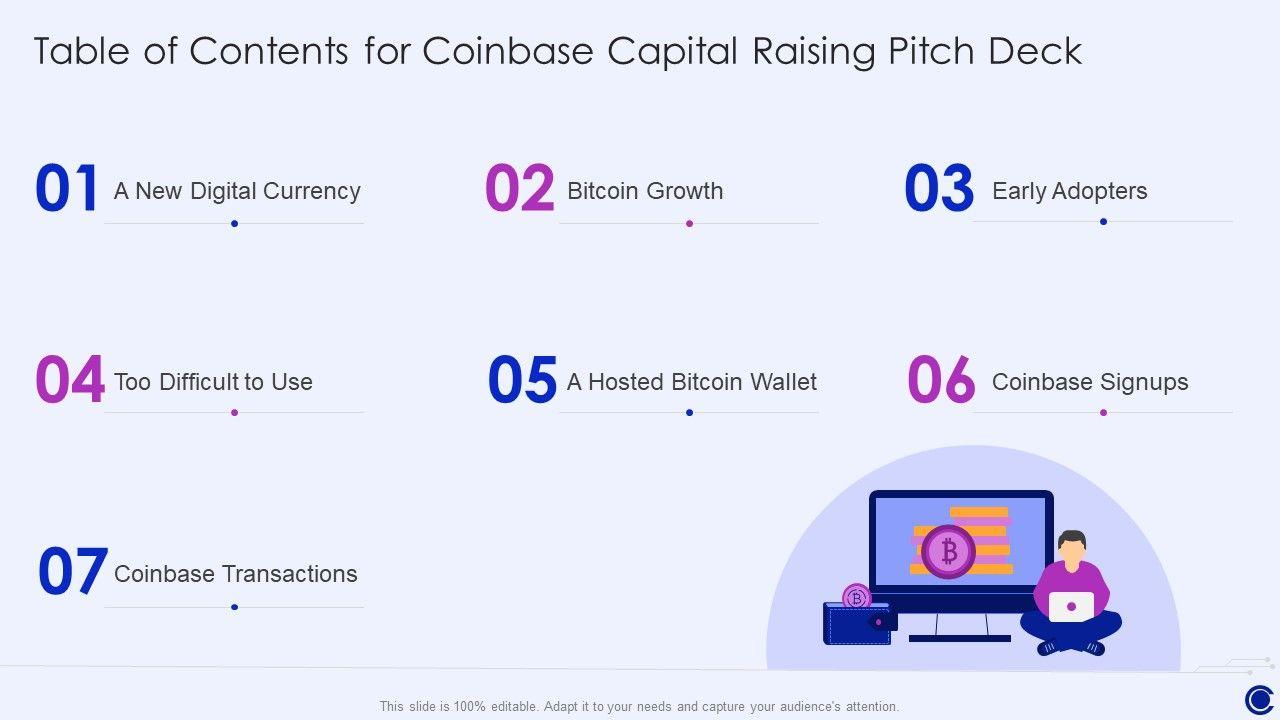 Table of Contents for Coinbase Capital Raising Pitch Deck

01 A New Digital Currency

02 Bitcoin Growth

03 Early Adopters

04 Too Difficult to Use

05 A Hosted Bitcoin Wallet

06 Coinbase Signups

07 Coinbase Transactions

This slide is 100% editable. Adapt it to your needs and capture your audience's attention.